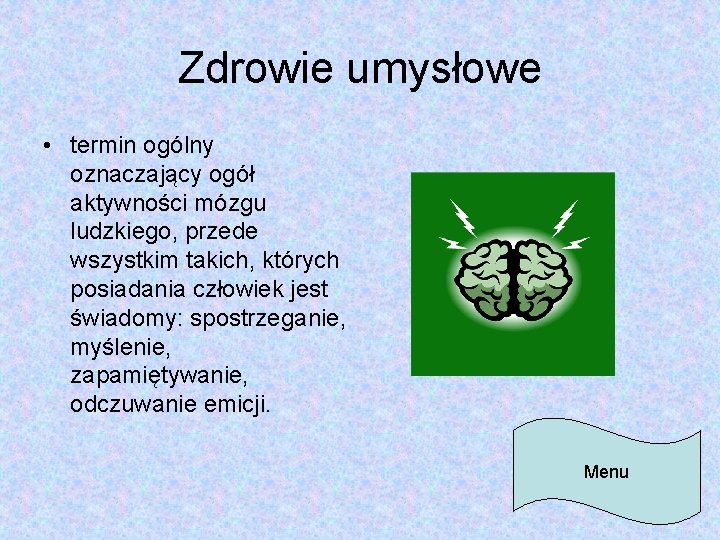 Zdrowie umysłowe

• termin ogólny oznaczający ogół aktywności mózgu ludzkiego, przede wszystkim takich, których posiadania człowiek jest świadomy: spostrzeganie, myślenie, zapamiętywanie, odczuwanie emicji.

Menu